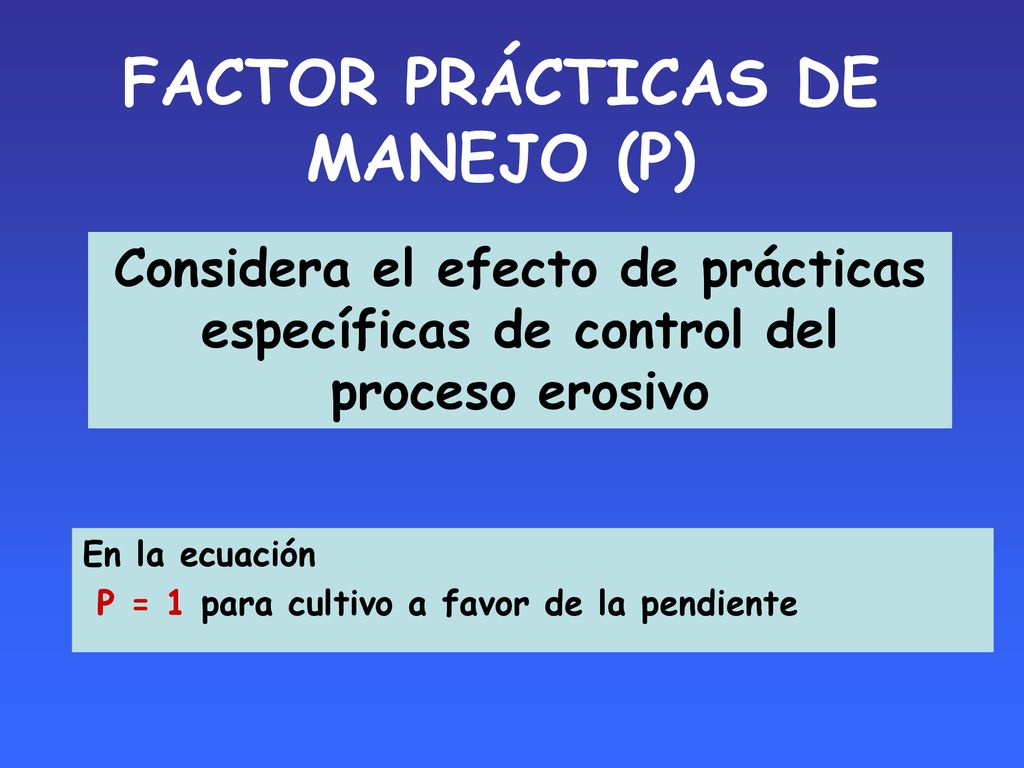 FACTOR PRÁCTICAS DE MANEJO (P)

Considera el efecto de prácticas específicas de control del proceso erosivo

En la ecuación
$P = 1$ para cultivo a favor de la pendiente